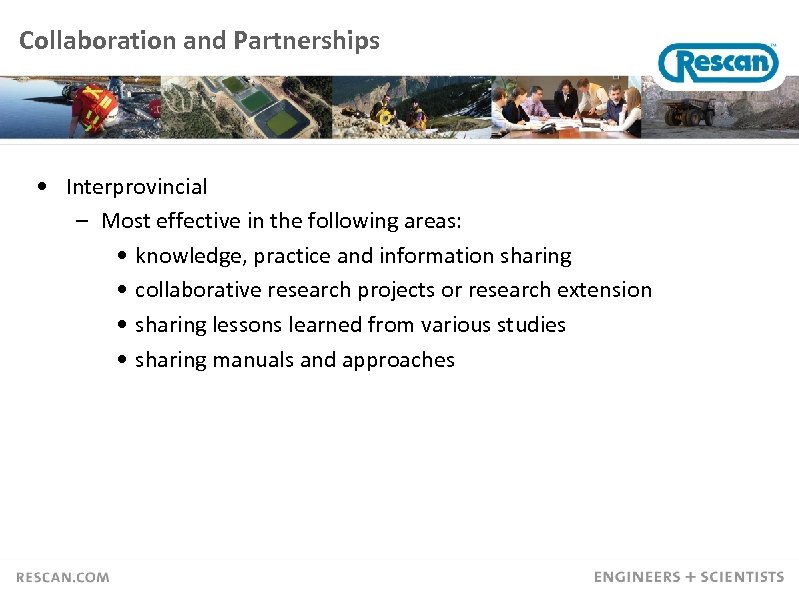 Collaboration and Partnerships

Rescan™

• Interprovincial
  – Most effective in the following areas:
    • knowledge, practice and information sharing
    • collaborative research projects or research extension
    • sharing lessons learned from various studies
    • sharing manuals and approaches

RESCAN.COM

ENGINEERS + SCIENTISTS